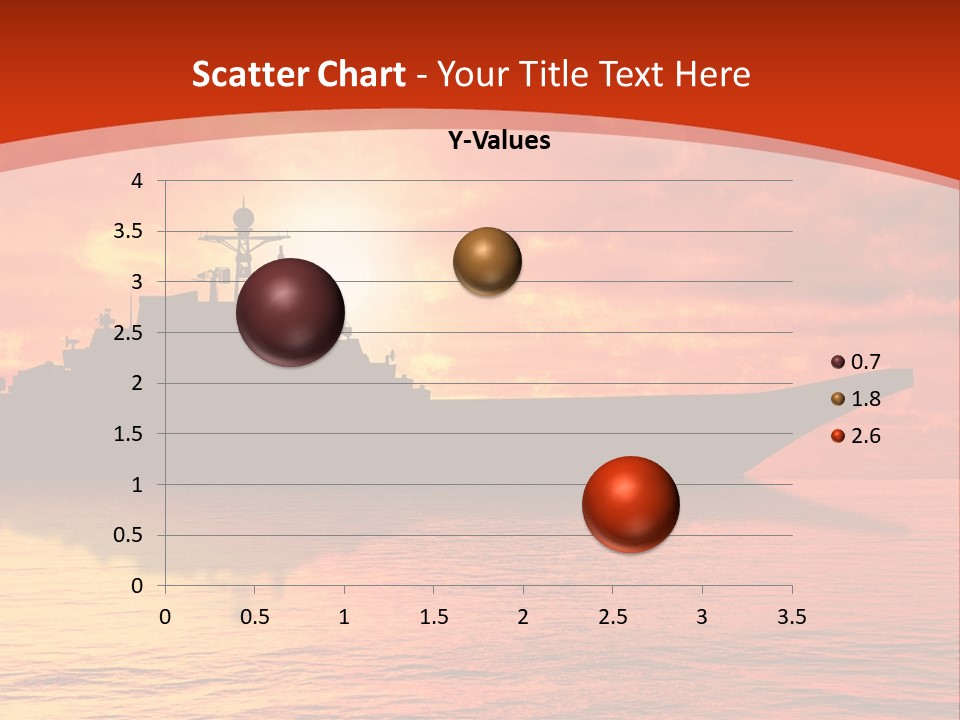 Scatter Chart - Your Title Text Here

Y-Values

4
3.5
3
2.5
2
1.5
1
0.5
0

0 0.5 1 1.5 2 2.5 3 3.5

0.7
1.8
2.6